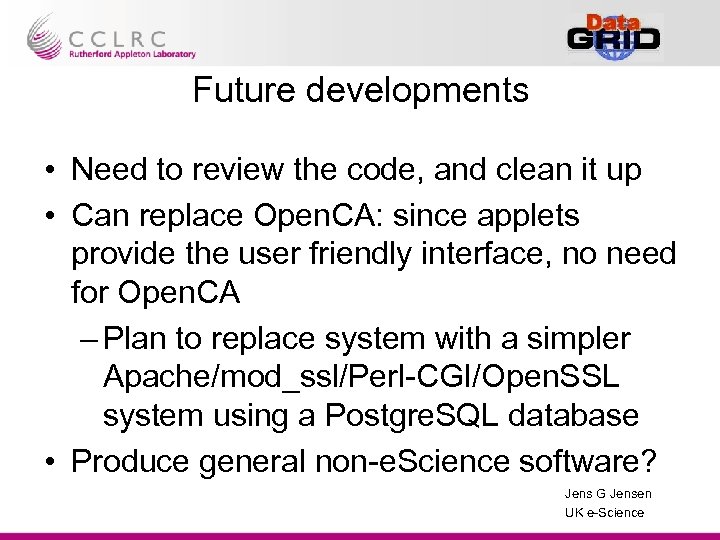 CCLRC
Rutherford Appleton Laboratory

Data GRID

Future developments

• Need to review the code, and clean it up
• Can replace OpenCA: since applets provide the user friendly interface, no need for OpenCA
– Plan to replace system with a simpler Apache/mod_ssl/Perl-CGI/OpenSSL system using a PostgreSQL database
• Produce general non-eScience software?

Jens G Jensen
UK e-Science